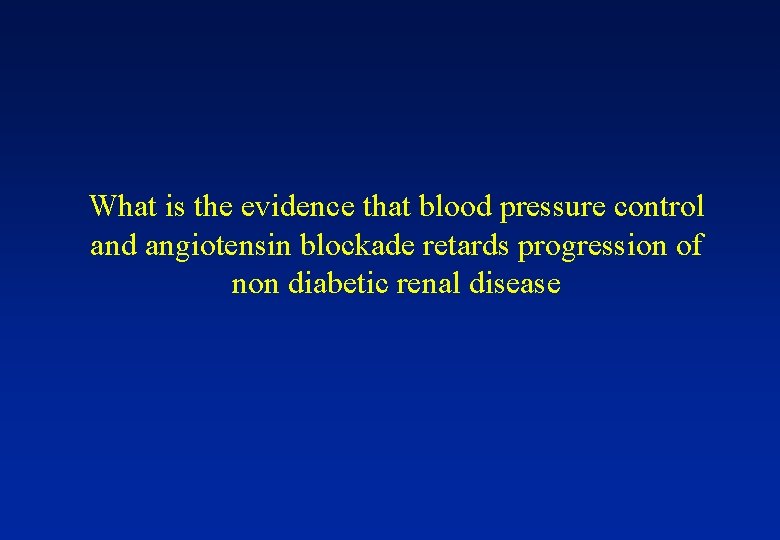 What is the evidence that blood pressure control and angiotensin blockade retards progression of non diabetic renal disease